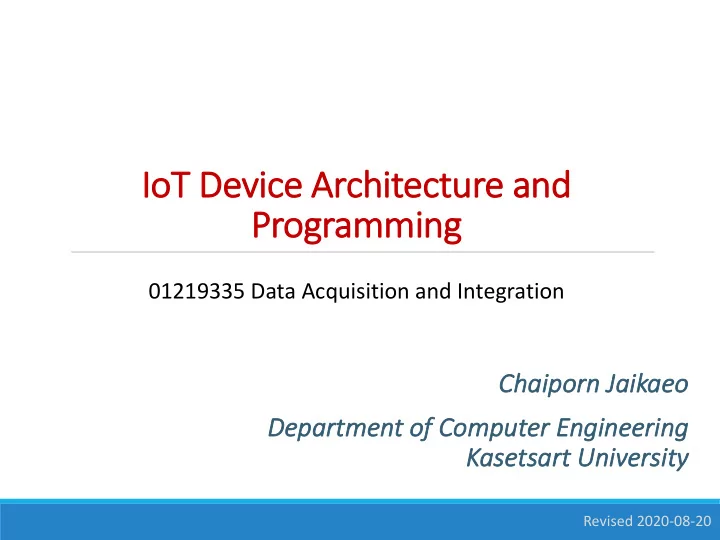 IoT Device Architecture and Programming

01219335 Data Acquisition and Integration

Chaiporn Jaikaeo

Department of Computer Engineering
Kasetsart University

Revised 2020-08-20